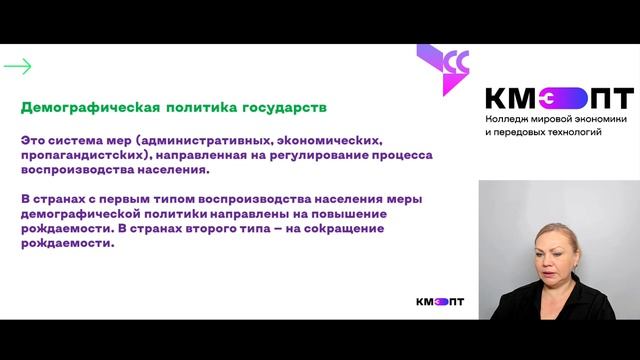 Демографическая политика государств

Это система мер (административных, экономических, пропагандистских), направленная на регулирование процесса воспроизводства населения.

В странах с первым типом воспроизводства населения меры демографической политики направлены на повышение рождаемости. В странах второго типа – на сокращение рождаемости.

КМЭПТ

КМЭПТ
Колледж мировой экономики и передовых технологий